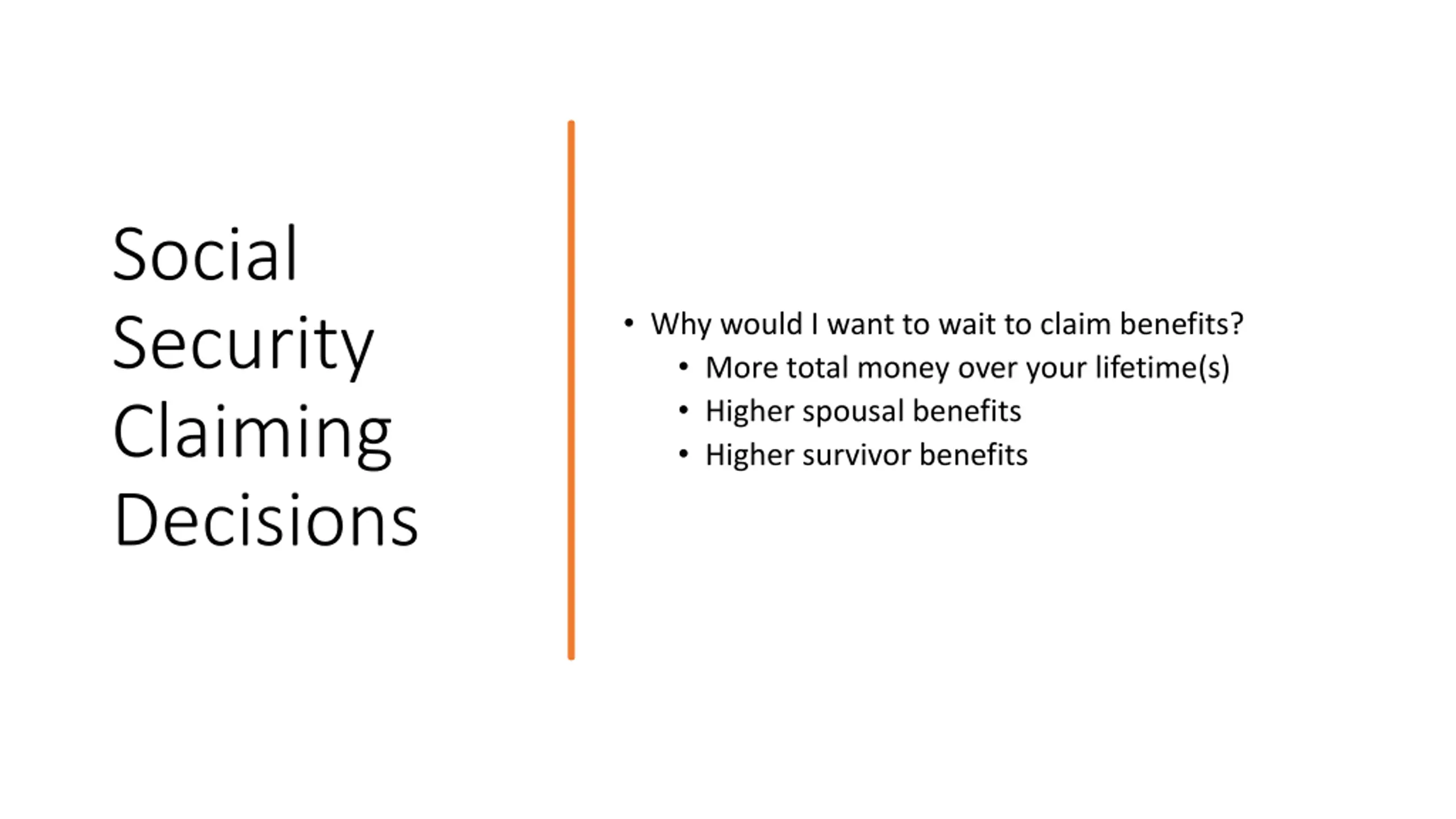 Social Security Claiming Decisions

• Why would I want to wait to claim benefits?
  • More total money over your lifetime(s)
  • Higher spousal benefits
  • Higher survivor benefits